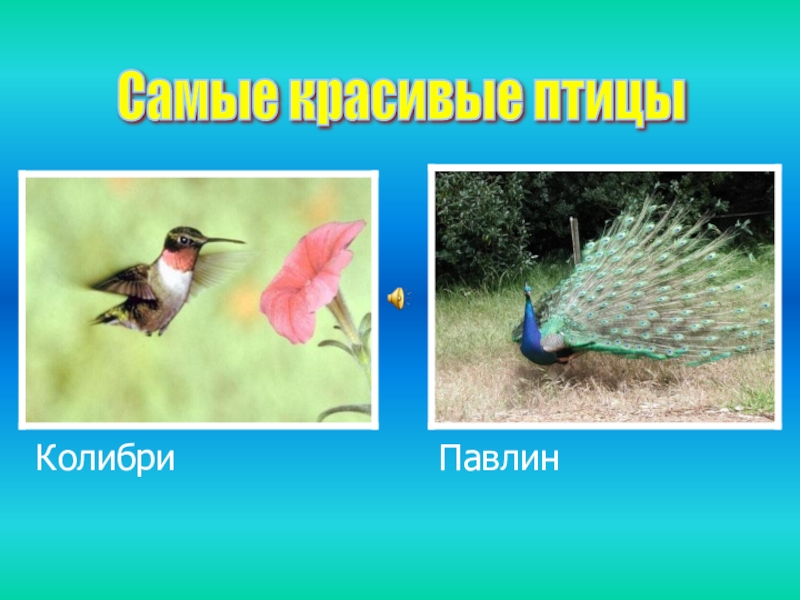 Самые красивые птицы

Колибри

Павлин